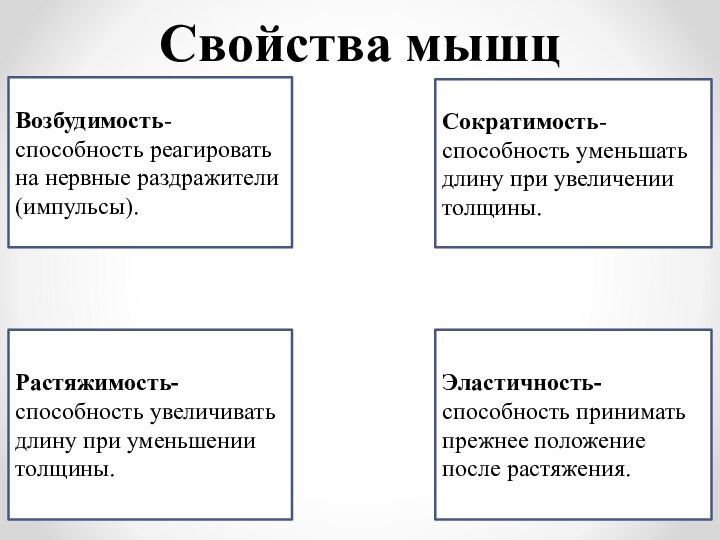 Свойства мышц

Возбудимость- способность реагировать на нервные раздражители (импульсы).

Сократимость- способность уменьшать длину при увеличении толщины.

Растяжимость- способность увеличивать длину при уменьшении толщины.

Эластичность- способность принимать прежнее положение после растяжения.